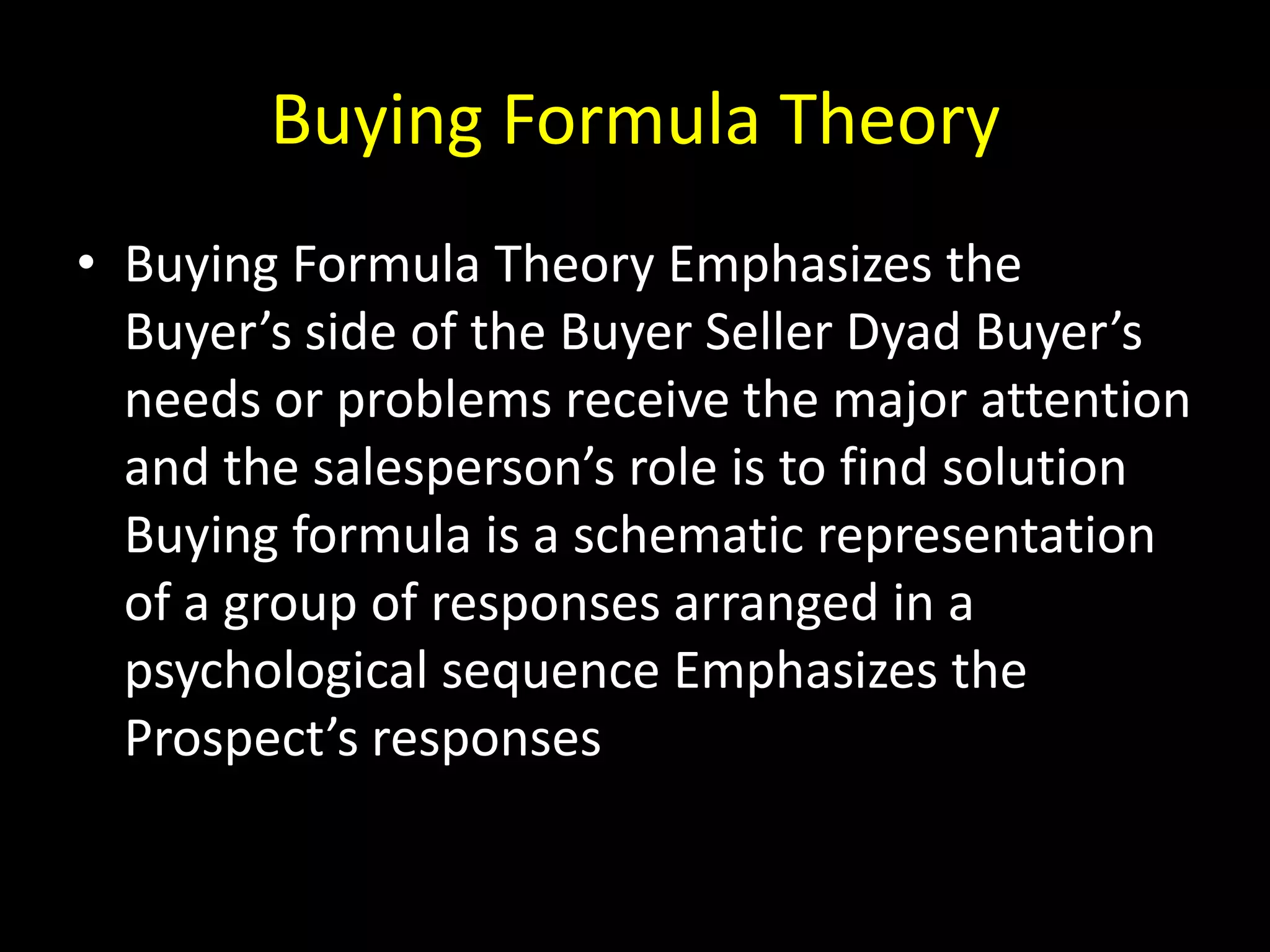 Buying Formula Theory

• Buying Formula Theory Emphasizes the Buyer’s side of the Buyer Seller Dyad Buyer’s needs or problems receive the major attention and the salesperson’s role is to find solution Buying formula is a schematic representation of a group of responses arranged in a psychological sequence Emphasizes the Prospect’s responses